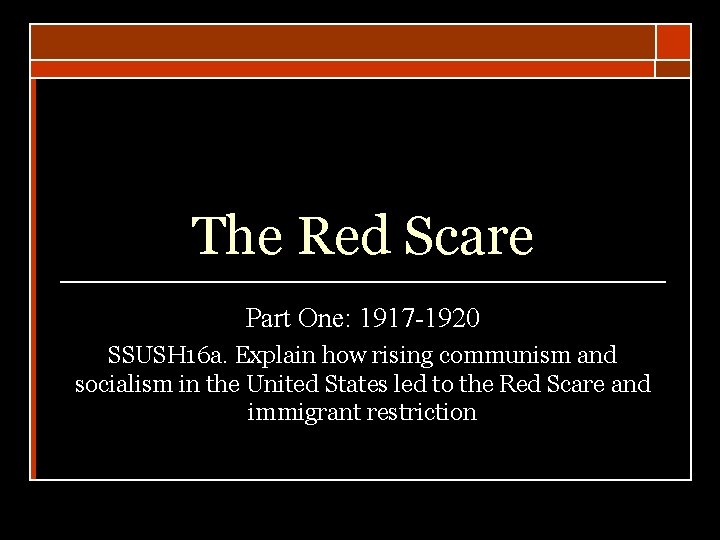 The Red Scare

Part One: 1917-1920

SSUSH16a. Explain how rising communism and socialism in the United States led to the Red Scare and immigrant restriction